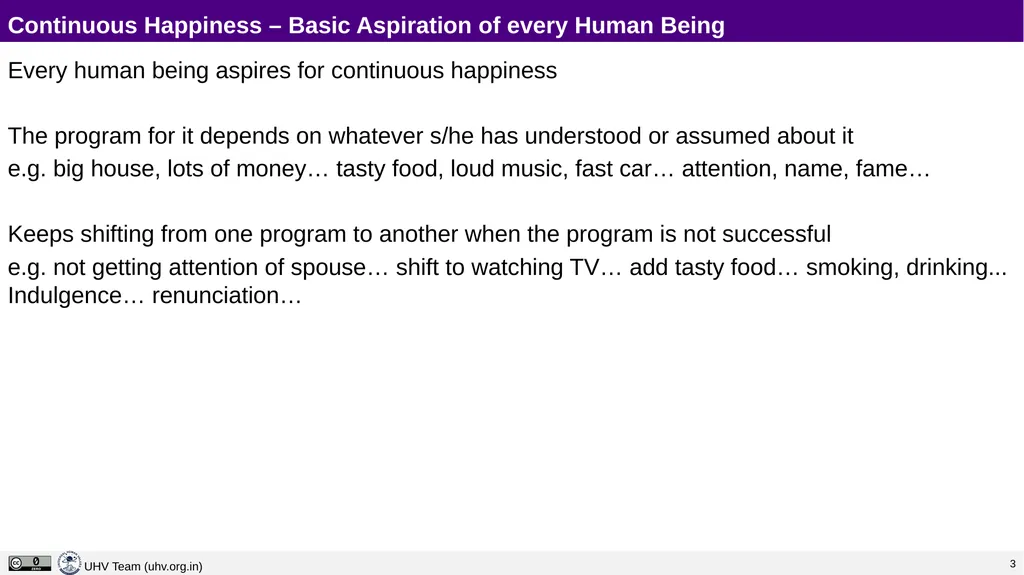 Continuous Happiness – Basic Aspiration of every Human Being

Every human being aspires for continuous happiness

The program for it depends on whatever s/he has understood or assumed about it
e.g. big house, lots of money… tasty food, loud music, fast car… attention, name, fame…

Keeps shifting from one program to another when the program is not successful
e.g. not getting attention of spouse… shift to watching TV… add tasty food… smoking, drinking... Indulgence… renunciation…

UHV Team (uhv.org.in)

3